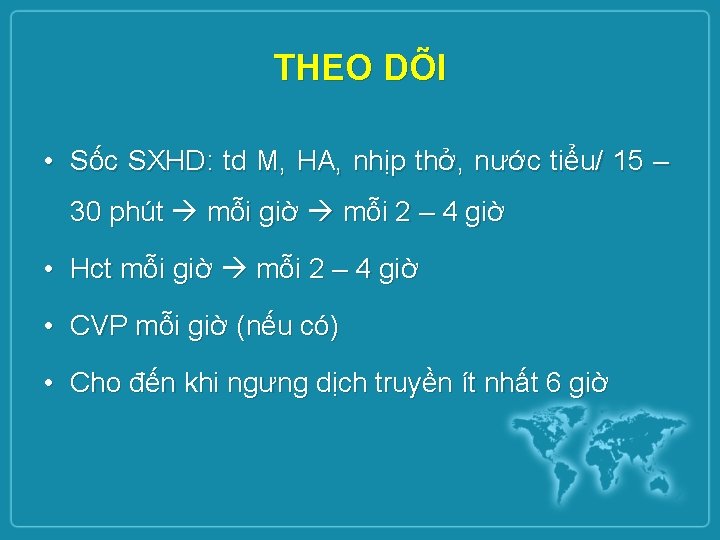 THEO DÕI

• Sốc SXHD: td M, HA, nhịp thở, nước tiểu/ 15 – 30 phút → mỗi giờ → mỗi 2 – 4 giờ

• Hct mỗi giờ → mỗi 2 – 4 giờ

• CVP mỗi giờ (nếu có)

• Cho đến khi ngưng dịch truyền ít nhất 6 giờ